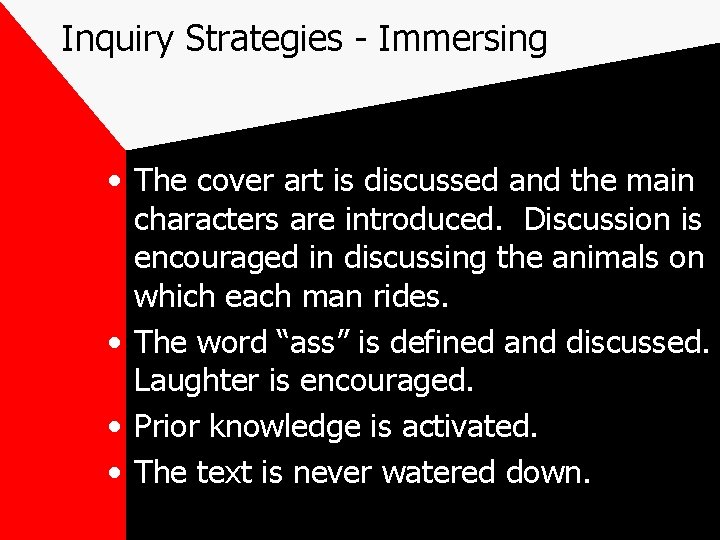 Inquiry Strategies - Immersing

• The cover art is discussed and the main characters are introduced. Discussion is encouraged in discussing the animals on which each man rides.
• The word “ass” is defined and discussed. Laughter is encouraged.
• Prior knowledge is activated.
• The text is never watered down.